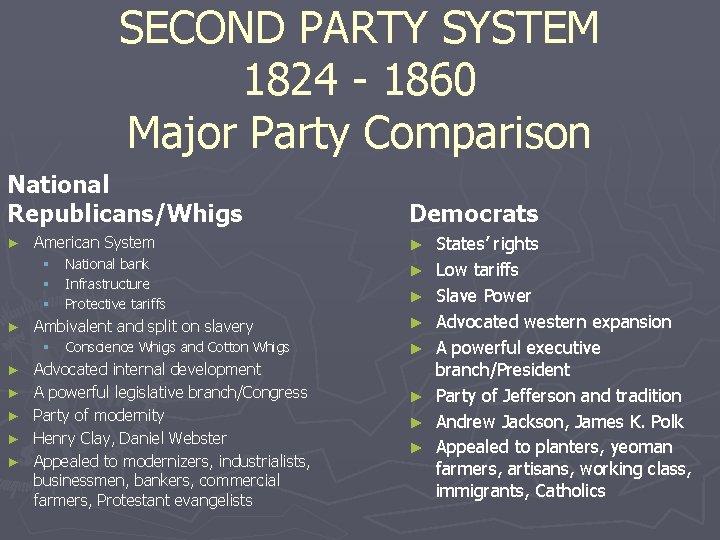 SECOND PARTY SYSTEM
1824 - 1860
Major Party Comparison

National Republicans/Whigs

► American System
  ▪ National bank
  ▪ Infrastructure
  ▪ Protective tariffs
► Ambivalent and split on slavery
  ▪ Conscience Whigs and Cotton Whigs
► Advocated internal development
► A powerful legislative branch/Congress
► Party of modernity
► Henry Clay, Daniel Webster
► Appealed to modernizers, industrialists, businessmen, bankers, commercial farmers, Protestant evangelists

Democrats

► States' rights
► Low tariffs
► Slave Power
► Advocated western expansion
► A powerful executive branch/President
► Party of Jefferson and tradition
► Andrew Jackson, James K. Polk
► Appealed to planters, yeoman farmers, artisans, working class, immigrants, Catholics